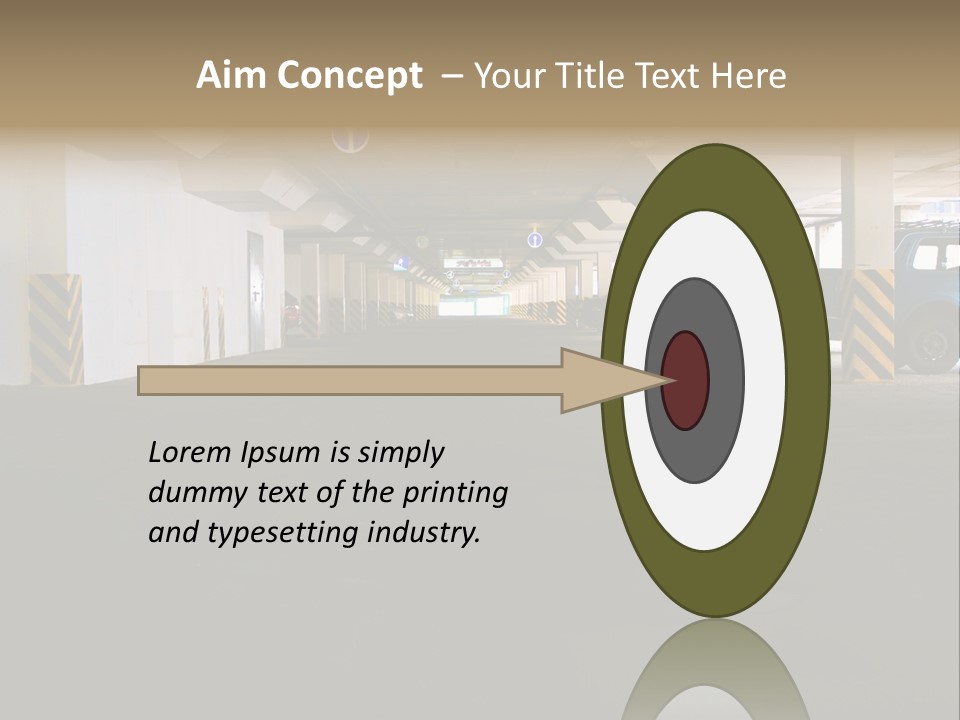 Aim Concept – Your Title Text Here

Lorem Ipsum is simply dummy text of the printing and typesetting industry.